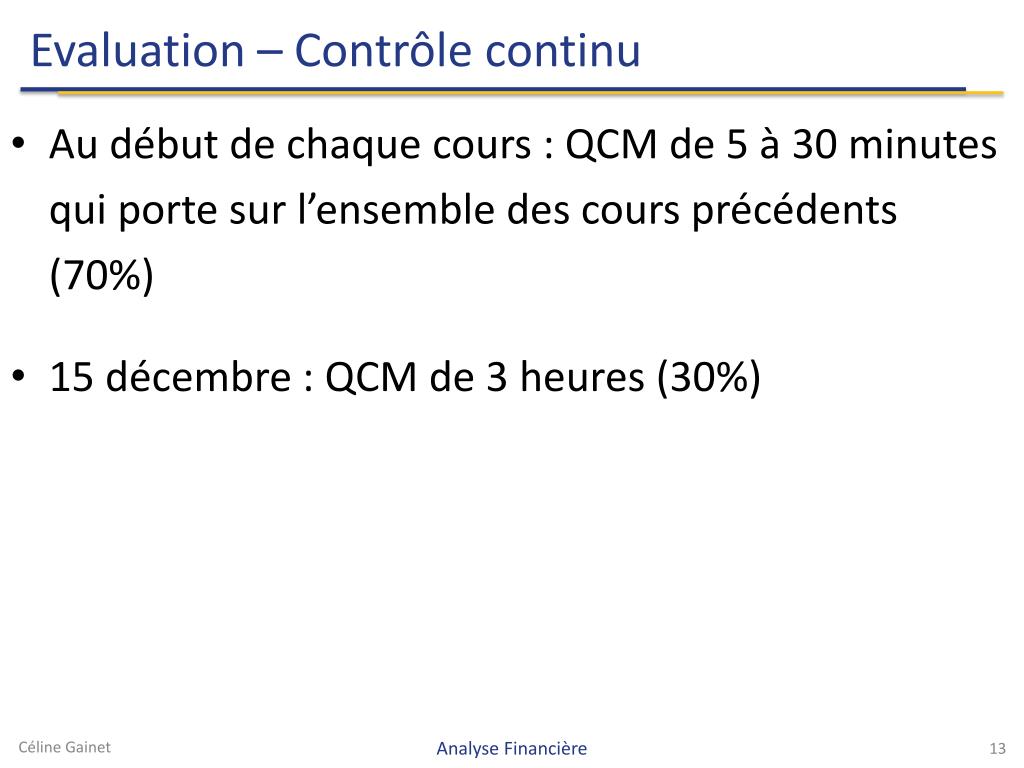 Evaluation – Contrôle continu

• Au début de chaque cours : QCM de 5 à 30 minutes qui porte sur l’ensemble des cours précédents (70%)

• 15 décembre : QCM de 3 heures (30%)

Céline Gainet

Analyse Financière

13